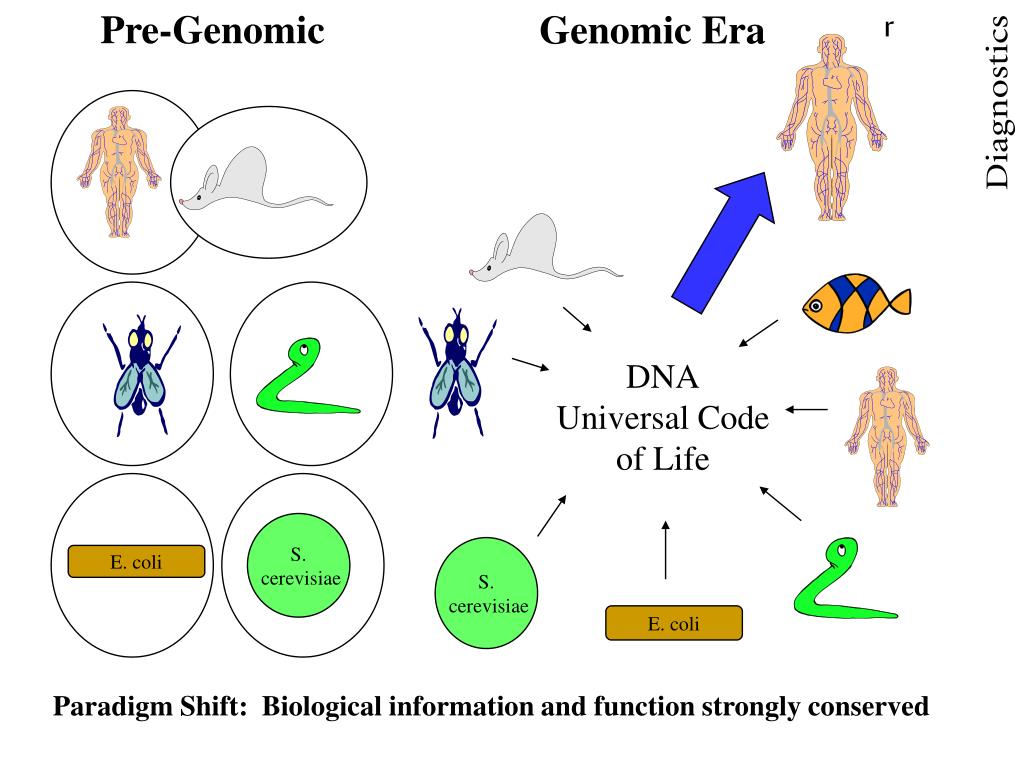 Pre-Genomic

Genomic Era

r

Diagnostics

E. coli

S. cerevisiae

DNA
Universal Code
of Life

S. cerevisiae

E. coli

Paradigm Shift: Biological information and function strongly conserved